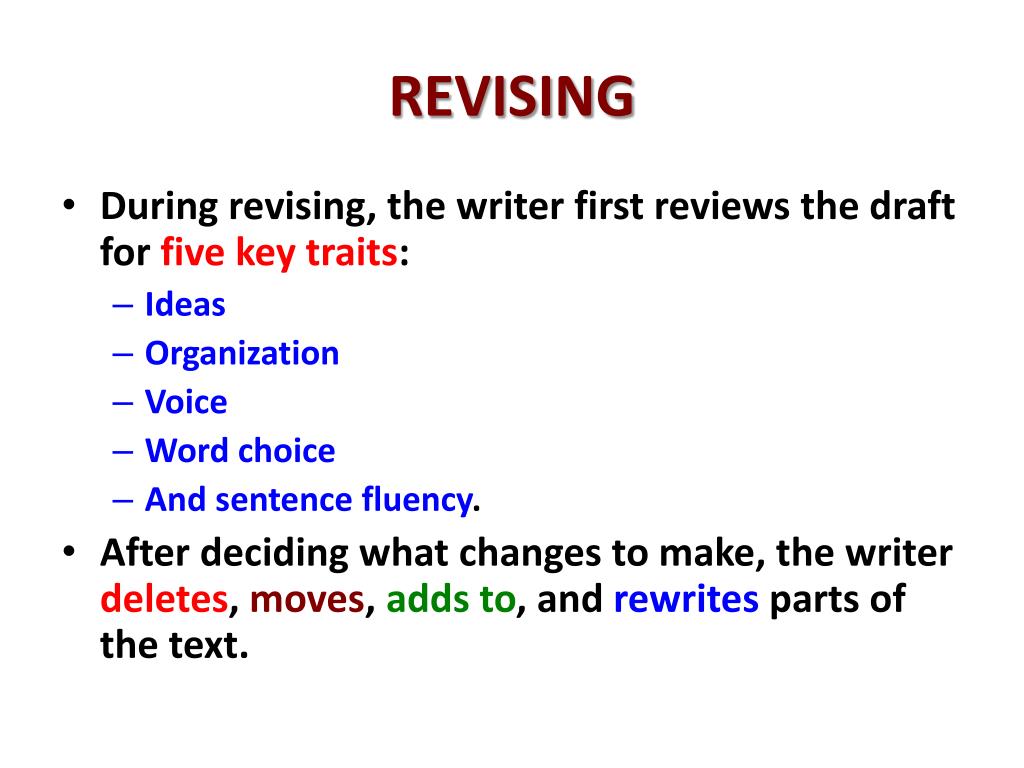 REVISING

• During revising, the writer first reviews the draft for five key traits:
– Ideas
– Organization
– Voice
– Word choice
– And sentence fluency.

• After deciding what changes to make, the writer deletes, moves, adds to, and rewrites parts of the text.